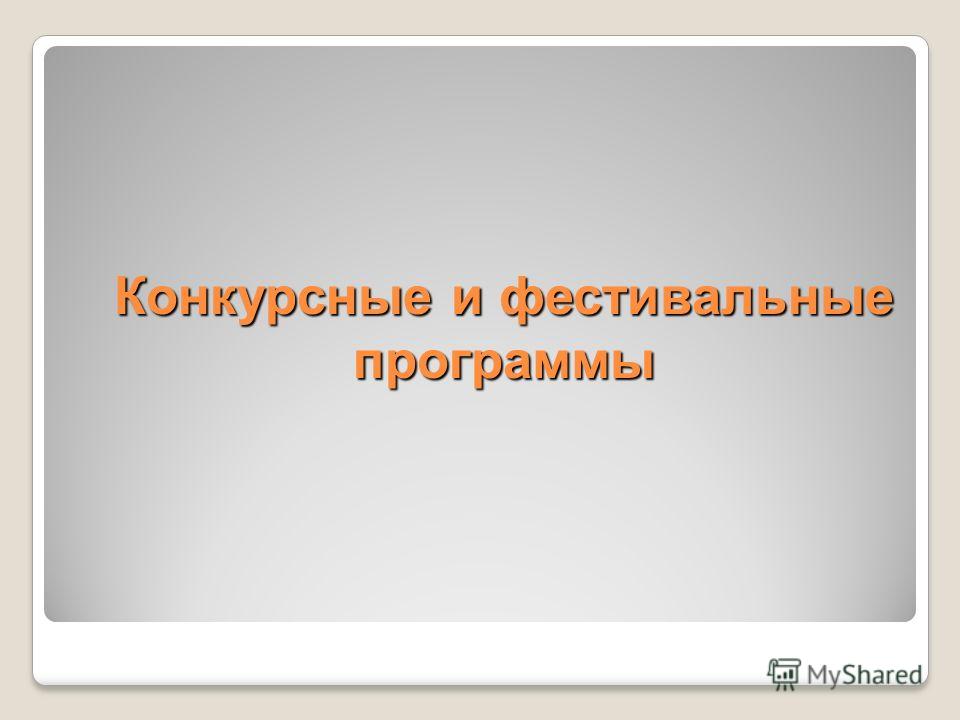 Конкурсные и фестивальные программы

MyShared